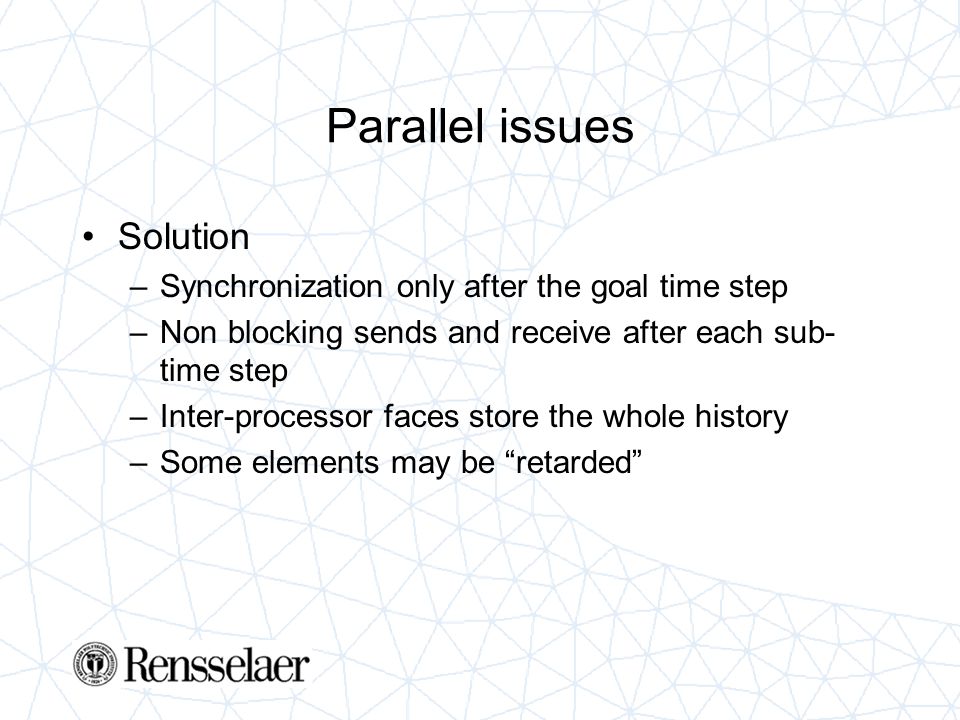 Parallel issues

• Solution
– Synchronization only after the goal time step
– Non blocking sends and receive after each sub-time step
– Inter-processor faces store the whole history
– Some elements may be “retarded”

Rensselaer